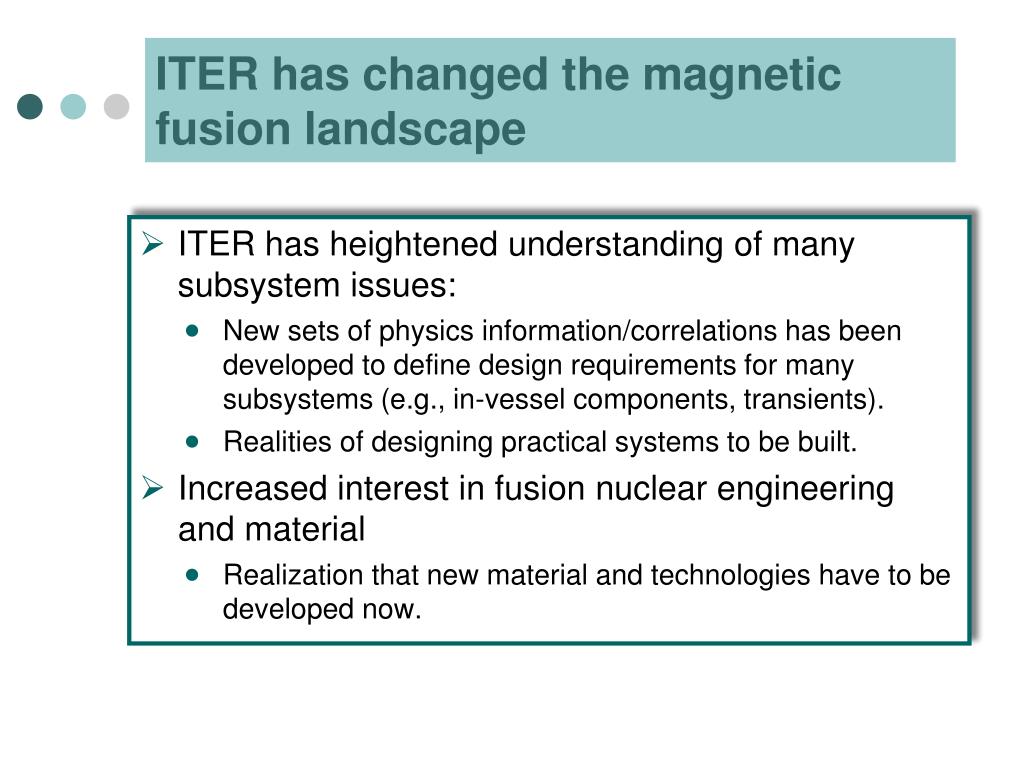 ITER has changed the magnetic fusion landscape

➢ ITER has heightened understanding of many subsystem issues:

• New sets of physics information/correlations has been developed to define design requirements for many subsystems (e.g., in-vessel components, transients).

• Realities of designing practical systems to be built.

➢ Increased interest in fusion nuclear engineering and material

• Realization that new material and technologies have to be developed now.